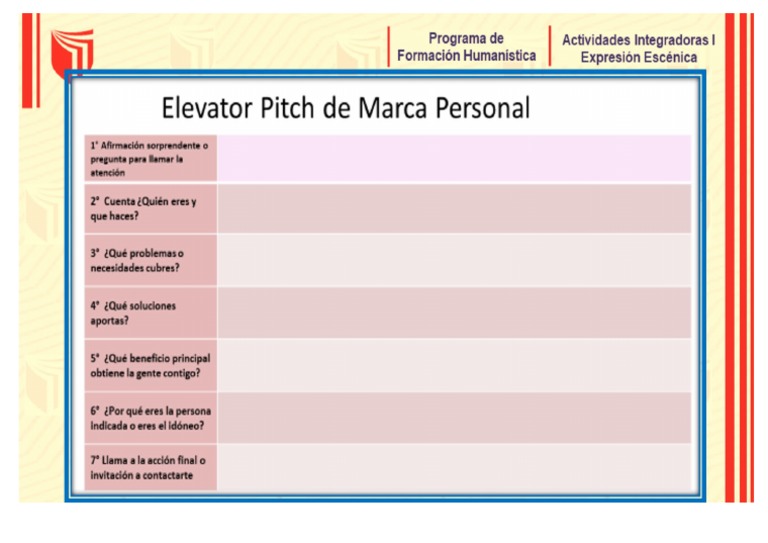 Programa de Formación Humanística

Actividades Integradoras I Expresión Escénica

Elevator Pitch de Marca Personal

| | |
|---|---|
| 1° Afirmación sorprendente o pregunta para llamar la atención | |
| 2° Cuenta ¿Quién eres y que haces? | |
| 3° ¿Qué problemas o necesidades cubres? | |
| 4° ¿Qué soluciones aportas? | |
| 5° ¿Qué beneficio principal obtiene la gente contigo? | |
| 6° ¿Por qué eres la persona indicada o eres el idóneo? | |
| 7° Llama a la acción final o invitación a contactarte | |